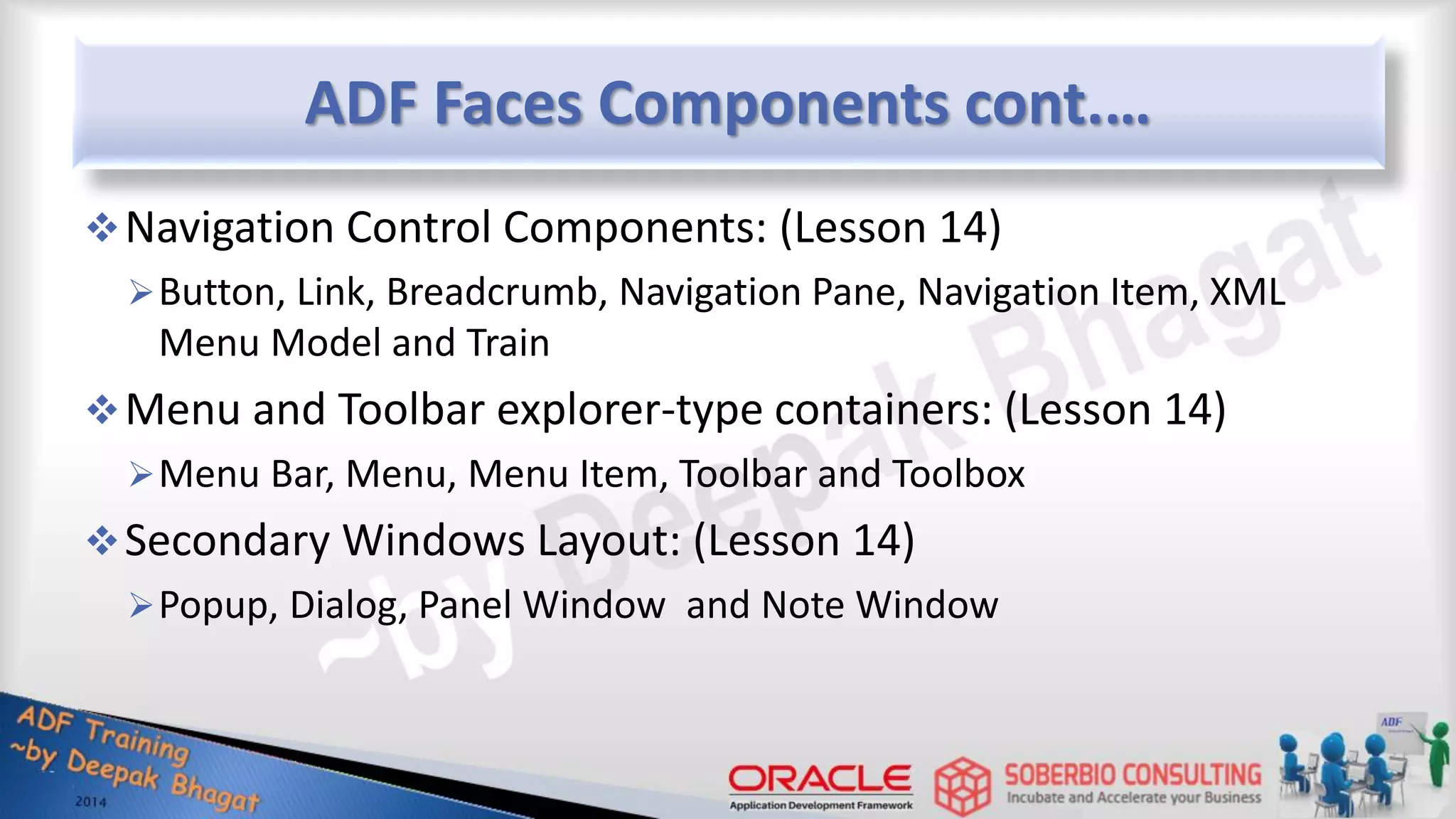 ADF Faces Components cont....

❖ Navigation Control Components: (Lesson 14)

➢ Button, Link, Breadcrumb, Navigation Pane, Navigation Item, XML Menu Model and Train

❖ Menu and Toolbar explorer-type containers: (Lesson 14)

➢ Menu Bar, Menu, Menu Item, Toolbar and Toolbox

❖ Secondary Windows Layout: (Lesson 14)

➢ Popup, Dialog, Panel Window and Note Window

~by Deepak Bhagat

ADF Training
~by Deepak Bhagat
2014

ORACLE
Application Development Framework

SOBERBIO CONSULTING
Incubate and Accelerate your Business

ADF